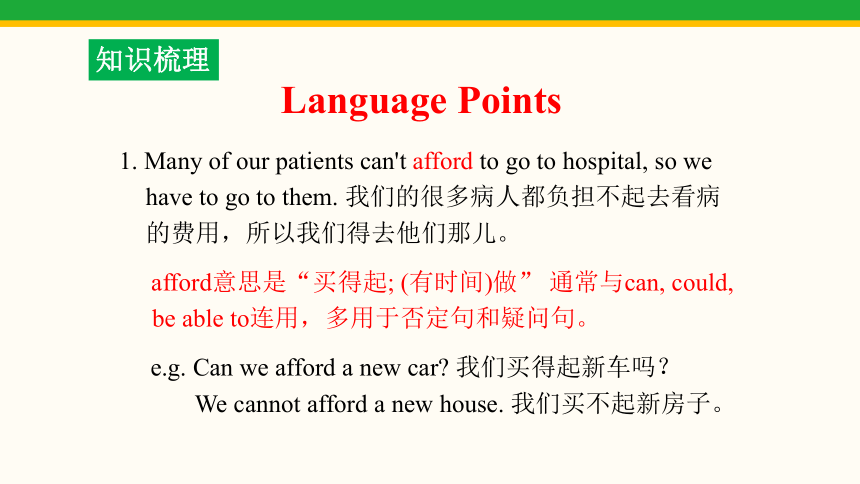 知识梳理

Language Points

1. Many of our patients can't afford to go to hospital, so we have to go to them. 我们的很多病人都负担不起去看病的费用，所以我们得去他们那儿。

afford意思是“买得起; (有时间)做” 通常与can, could, be able to连用，多用于否定句和疑问句。

e.g. Can we afford a new car? 我们买得起新车吗？
We cannot afford a new house. 我们买不起新房子。